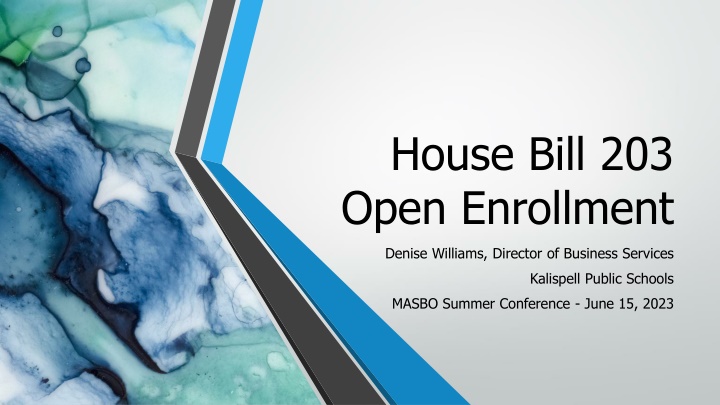 House Bill 203
Open Enrollment

Denise Williams, Director of Business Services
Kalispell Public Schools
MASBO Summer Conference - June 15, 2023